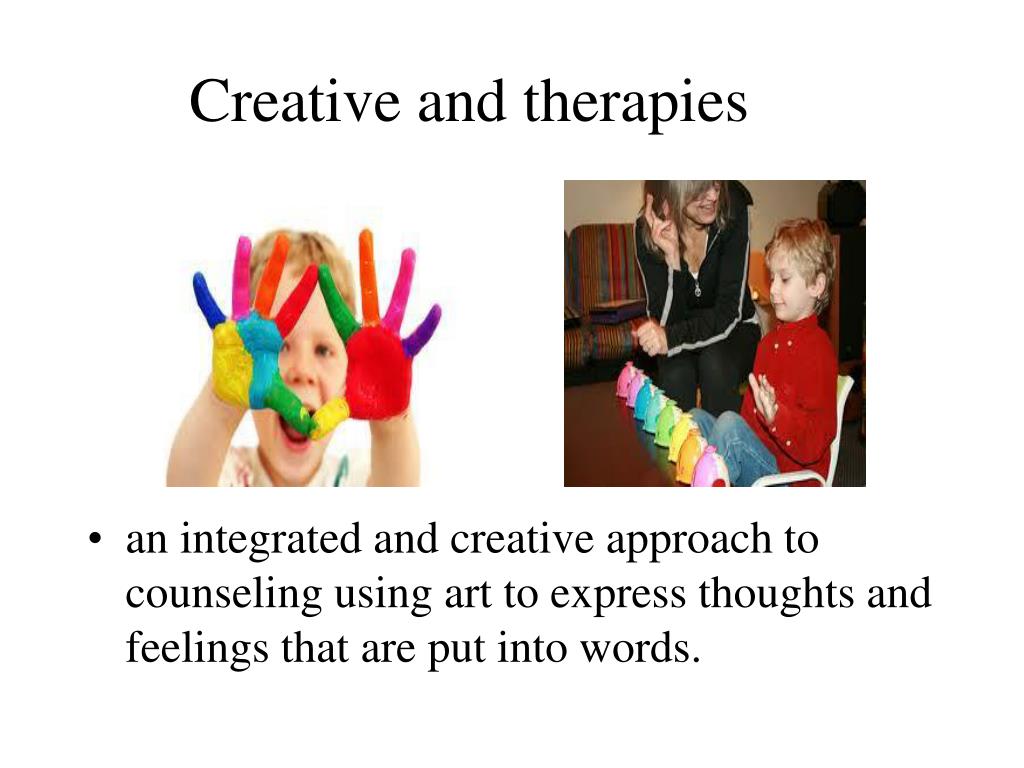 Creative and therapies

• an integrated and creative approach to counseling using art to express thoughts and feelings that are put into words.